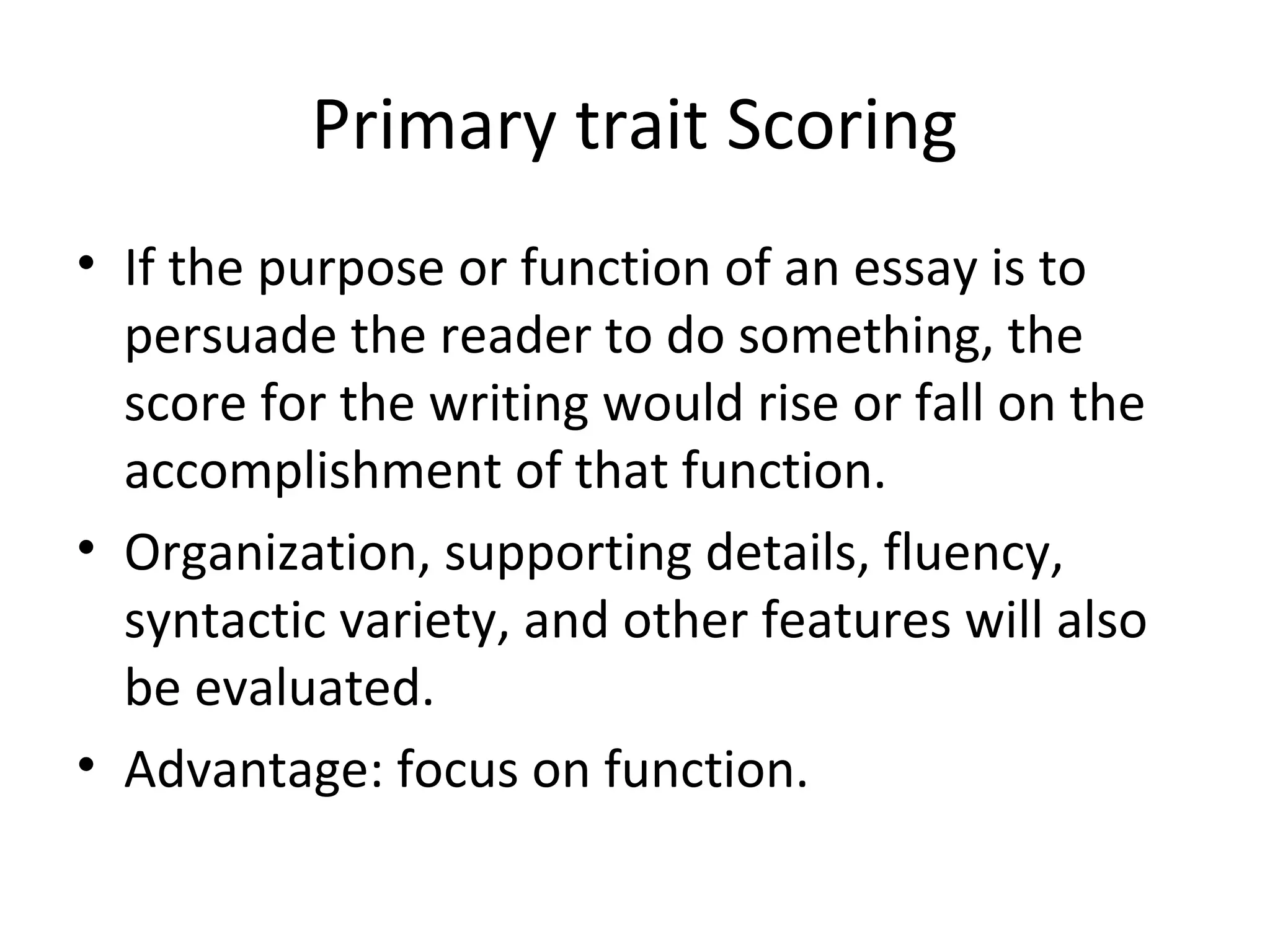 Primary trait Scoring

• If the purpose or function of an essay is to persuade the reader to do something, the score for the writing would rise or fall on the accomplishment of that function.
• Organization, supporting details, fluency, syntactic variety, and other features will also be evaluated.
• Advantage: focus on function.